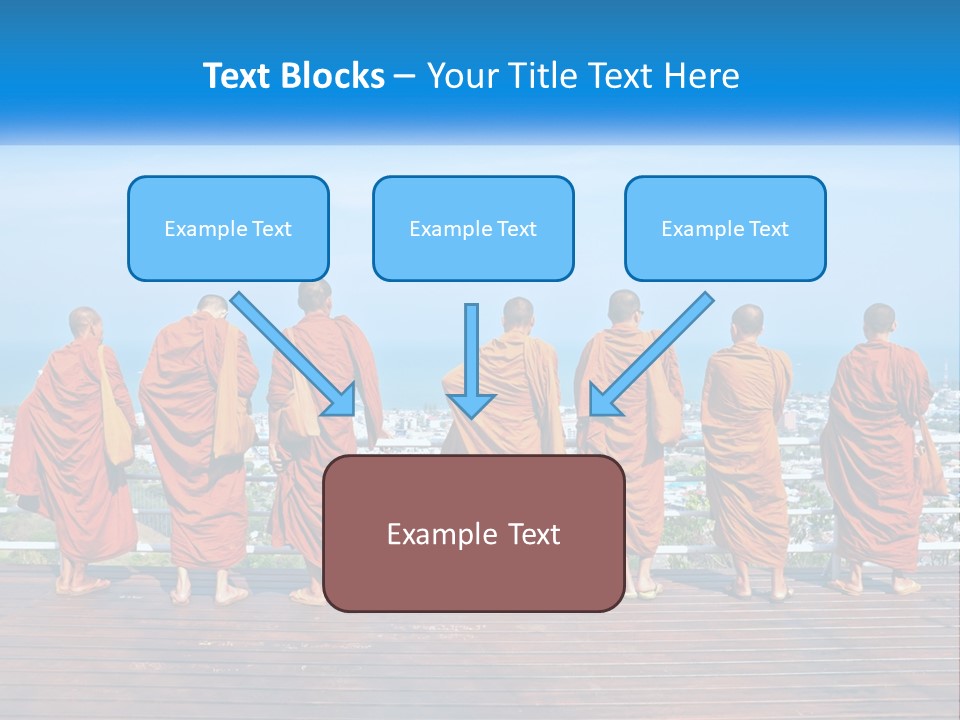 Text Blocks – Your Title Text Here

Example Text

Example Text

Example Text

Example Text